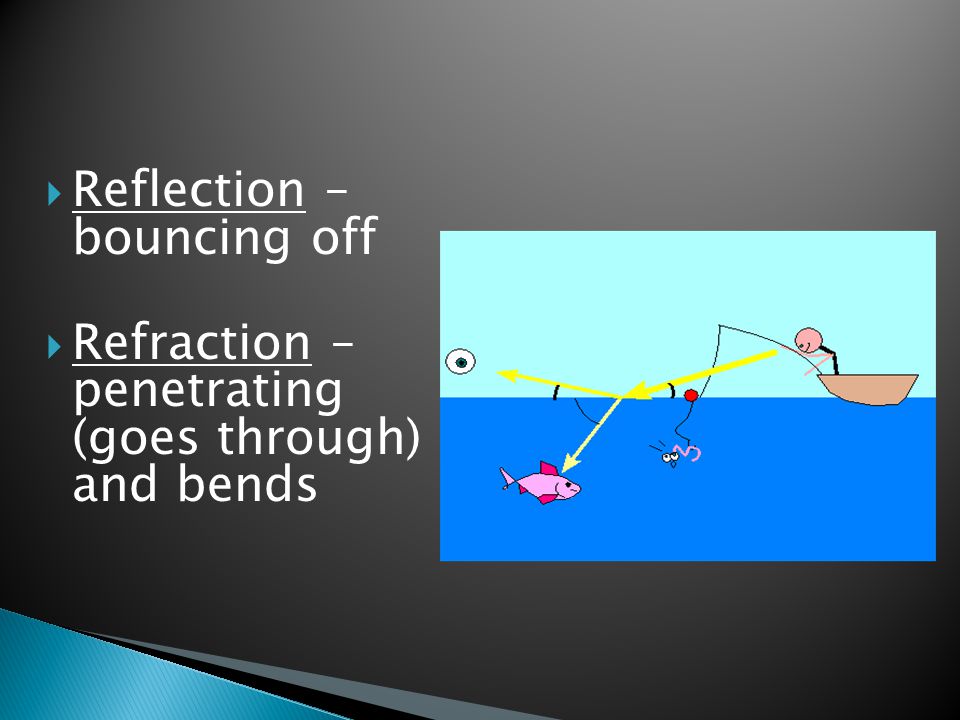 Reflection – bouncing off

Refraction – penetrating (goes through) and bends